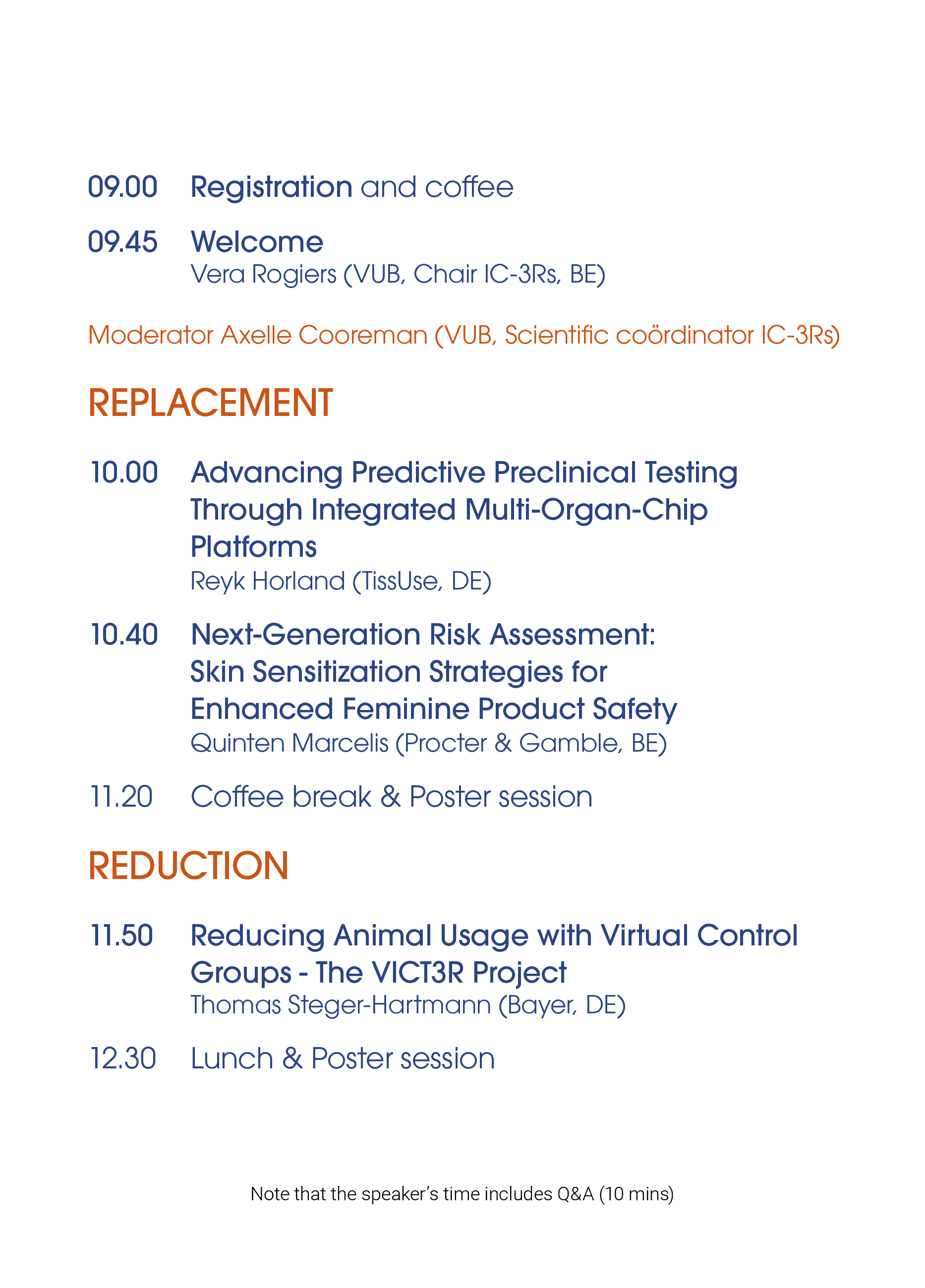 09.00 Registration and coffee

09.45 Welcome
Vera Rogiers (VUB, Chair IC-3Rs, BE)

Moderator Axelle Cooreman (VUB, Scientific coördinator IC-3Rs)

REPLACEMENT

10.00 Advancing Predictive Preclinical Testing Through Integrated Multi-Organ-Chip Platforms
Reyk Horland (TissUse, DE)

10.40 Next-Generation Risk Assessment: Skin Sensitization Strategies for Enhanced Feminine Product Safety
Quinten Marcelis (Procter & Gamble, BE)

11.20 Coffee break & Poster session

REDUCTION

11.50 Reducing Animal Usage with Virtual Control Groups - The VICT3R Project
Thomas Steger-Hartmann (Bayer, DE)

12.30 Lunch & Poster session

Note that the speaker's time includes Q&A (10 mins)